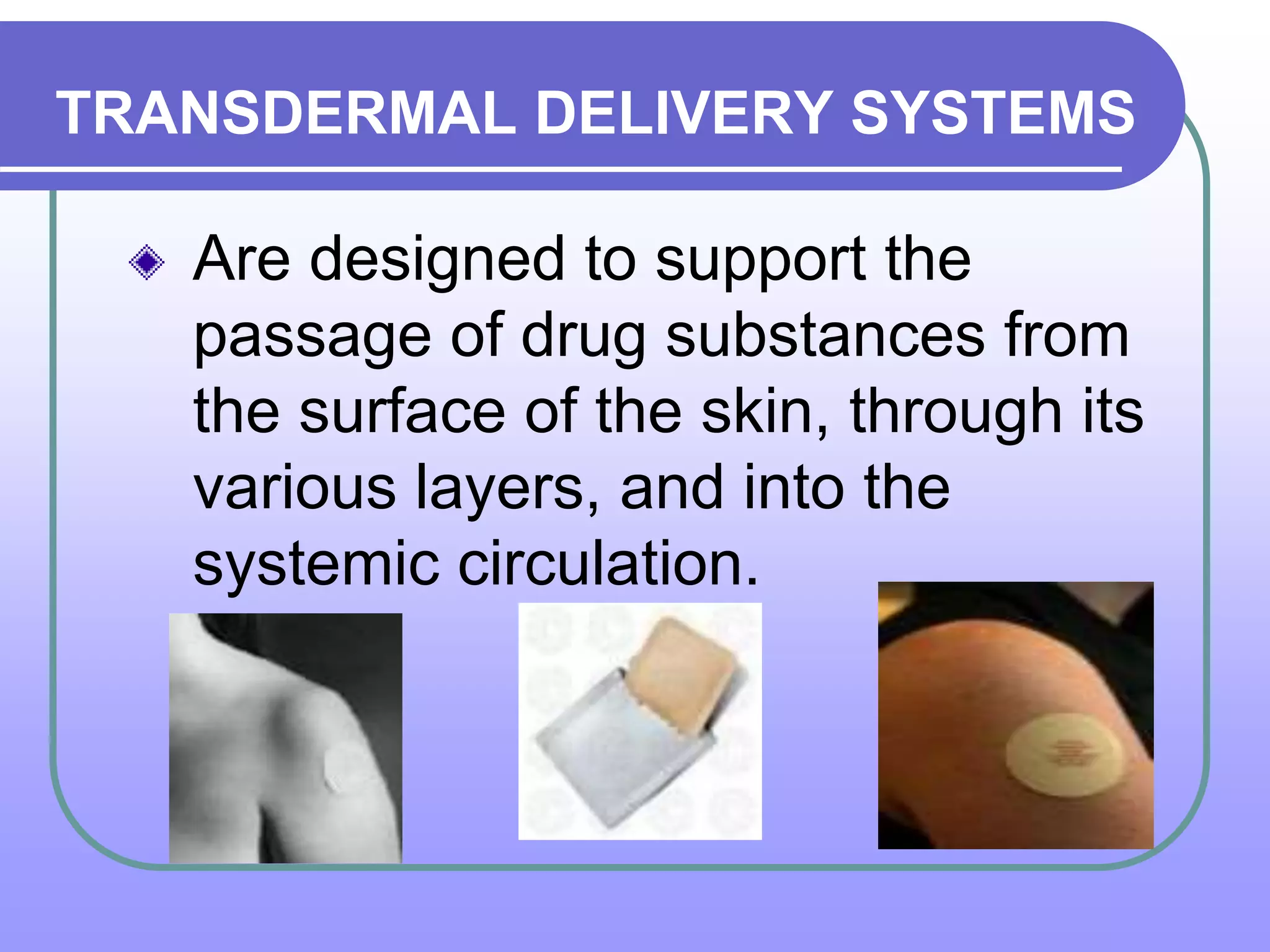 TRANSDERMAL DELIVERY SYSTEMS

Are designed to support the passage of drug substances from the surface of the skin, through its various layers, and into the systemic circulation.